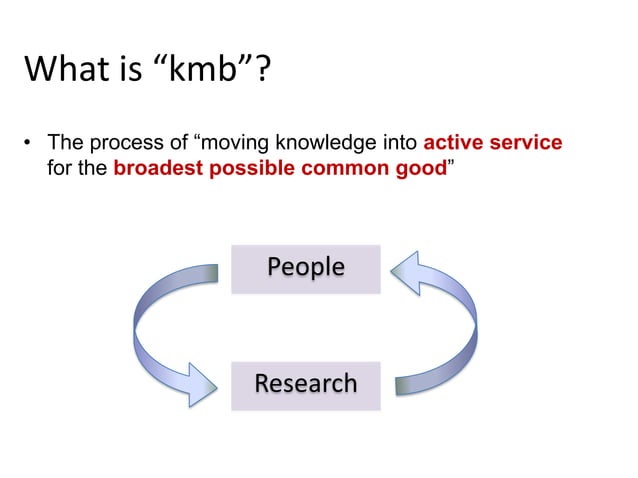 What is “kmb”?

• The process of “moving knowledge into active service for the broadest possible common good”

People

Research